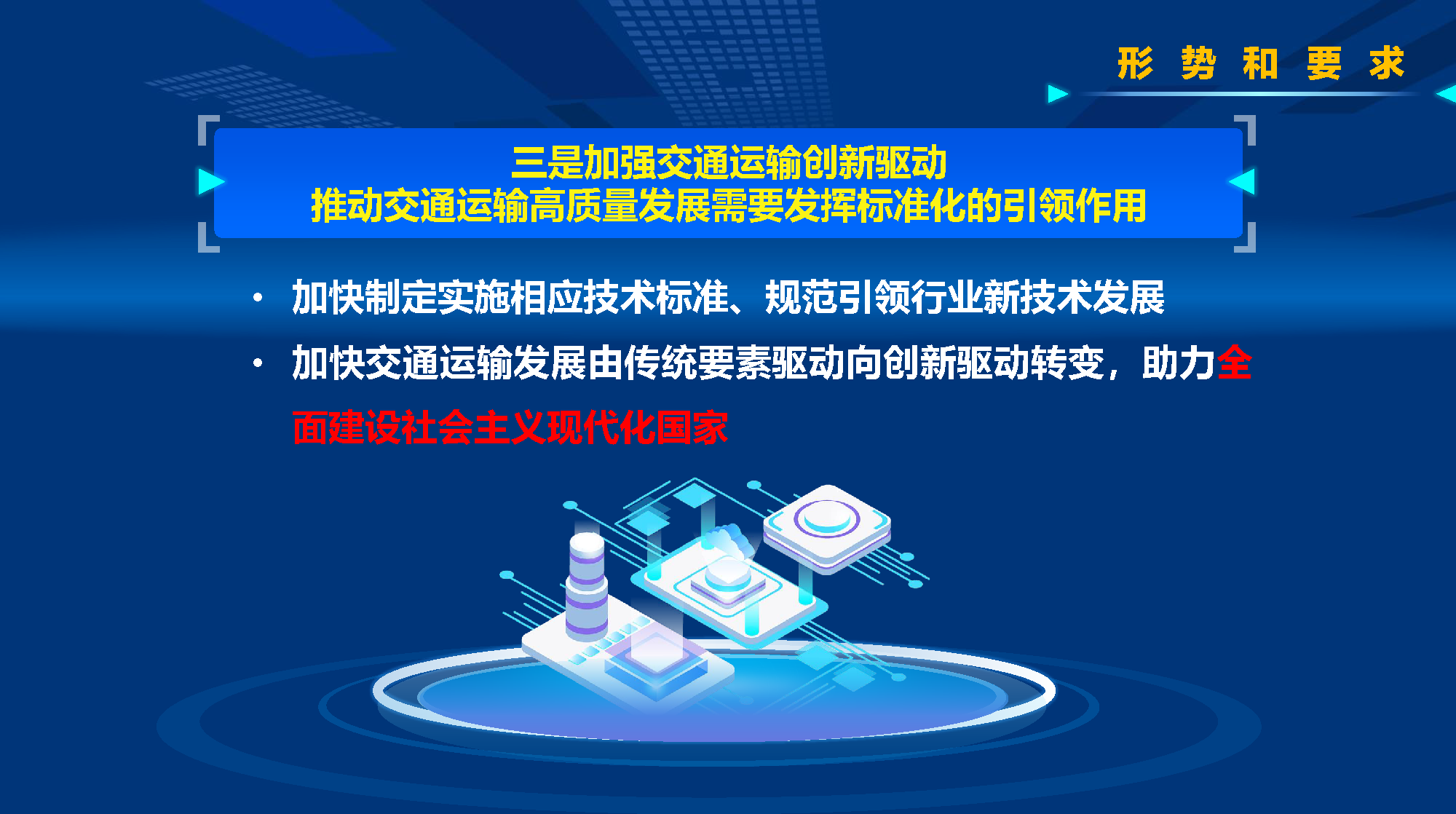 形 势 和 要 求

三是加强交通运输创新驱动
推动交通运输高质量发展需要发挥标准化的引领作用

• 加快制定实施相应技术标准、规范引领行业新技术发展

• 加快交通运输发展由传统要素驱动向创新驱动转变，助力全面建设社会主义现代化国家